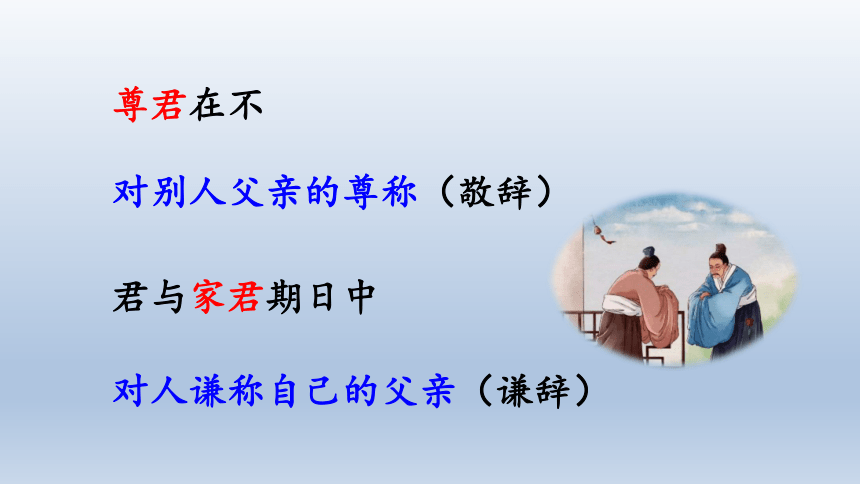 尊君在不

对别人父亲的尊称（敬辞）

君与家君期日中

对人谦称自己的父亲（谦辞）